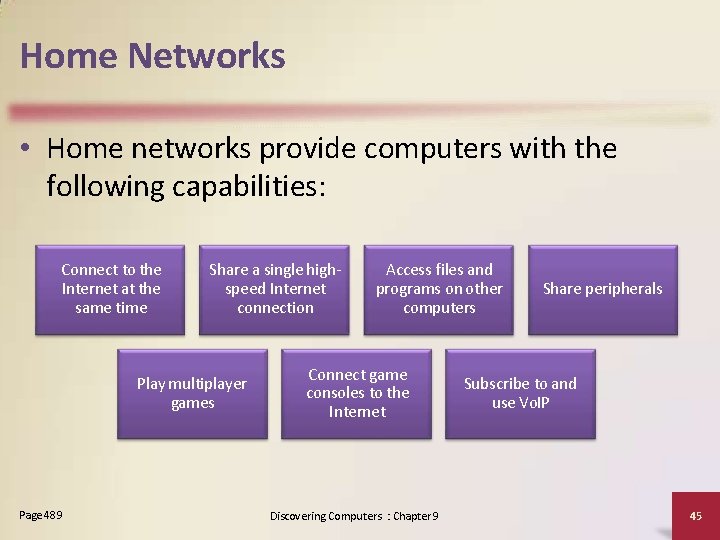 Home Networks

• Home networks provide computers with the following capabilities:

Connect to the Internet at the same time

Share a single high-speed Internet connection

Access files and programs on other computers

Share peripherals

Play multiplayer games

Connect game consoles to the Internet

Subscribe to and use VoIP

Page 489

Discovering Computers : Chapter 9

45